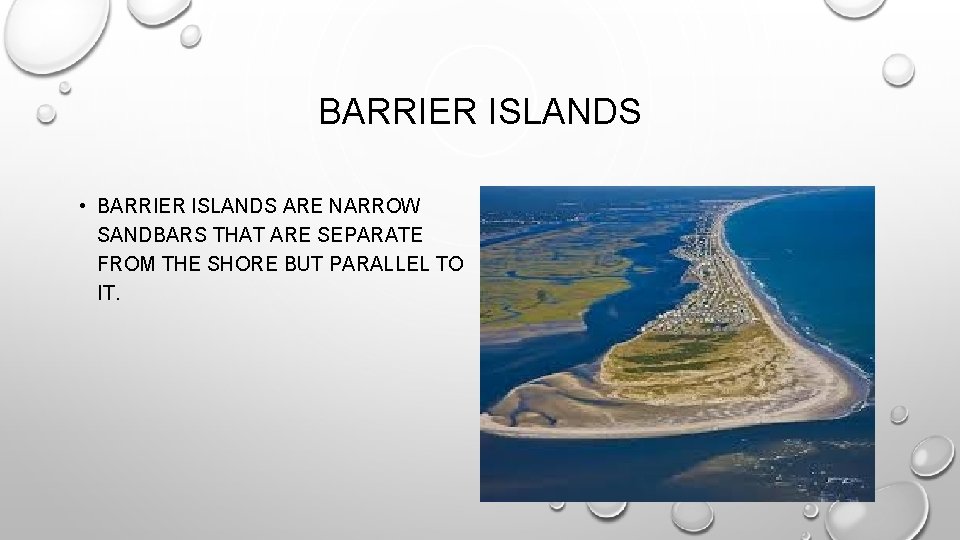 BARRIER ISLANDS

• BARRIER ISLANDS ARE NARROW SANDBARS THAT ARE SEPARATE FROM THE SHORE BUT PARALLEL TO IT.